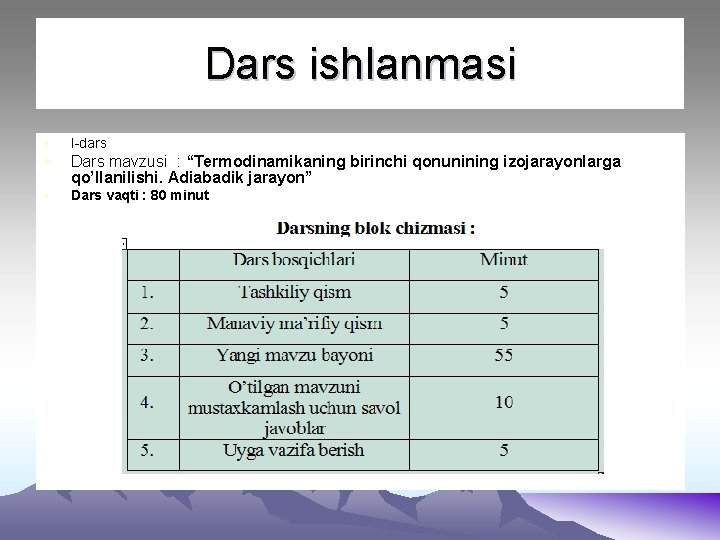 Dars ishlanmasi

I-dars

Dars mavzusi : “Termodinamikaning birinchi qonunining izojarayonlarga qo’llanilishi. Adiabadik jarayon”

Dars vaqti : 80 minut

Darsning blok chizmasi :

| | Dars bosqichlari | Minut |
|---|---|---|
| 1. | Tashkiliy qism | 5 |
| 2. | Manaviy ma’rifiy qism | 5 |
| 3. | Yangi mavzu bayoni | 55 |
| 4. | O’tilgan mavzuni mustaxkamlash uchun savol javoblar | 10 |
| 5. | Uyga vazifa berish | 5 |